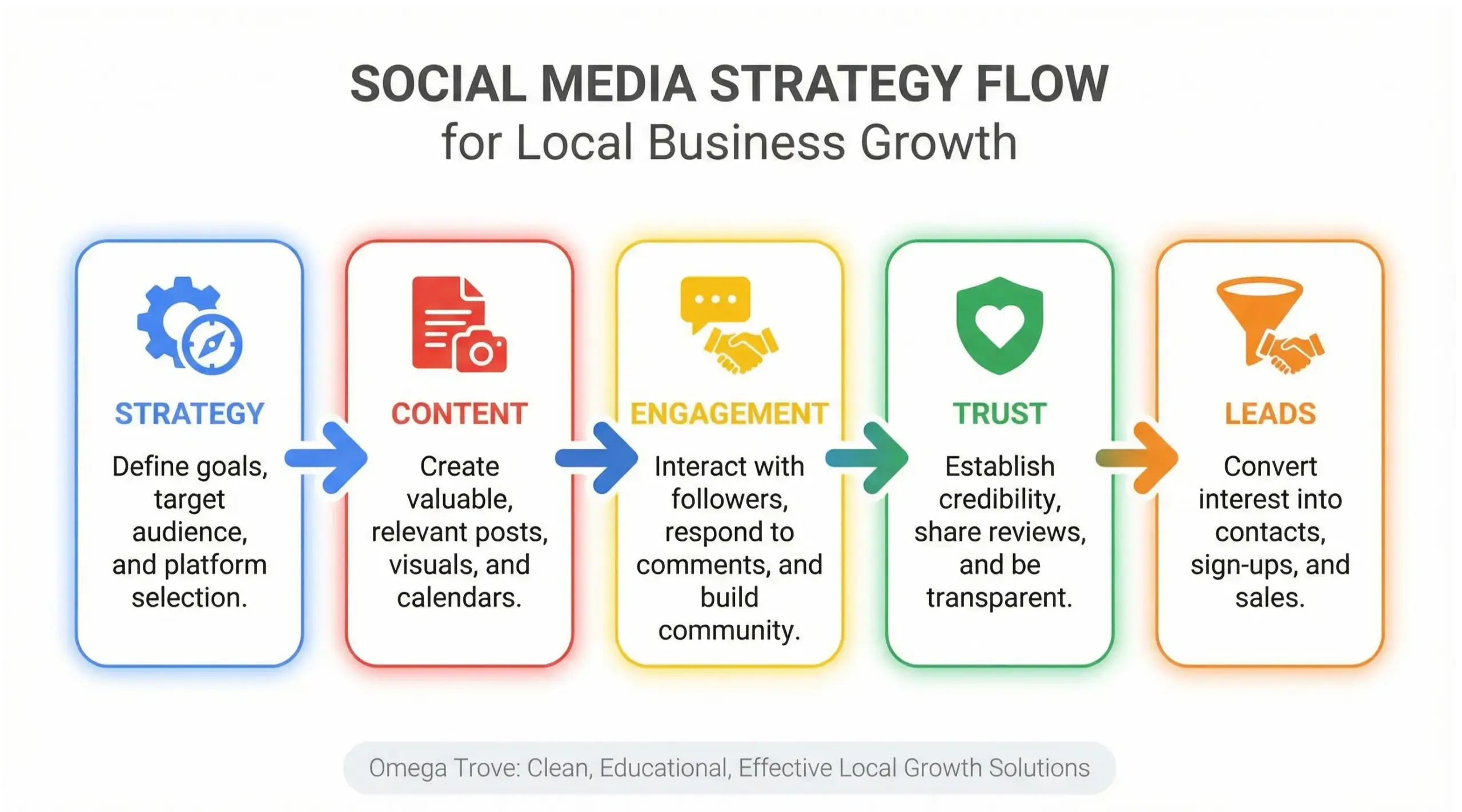 SOCIAL MEDIA STRATEGY FLOW
for Local Business Growth

STRATEGY
Define goals, target audience, and platform selection.

CONTENT
Create valuable, relevant posts, visuals, and calendars.

ENGAGEMENT
Interact with followers, respond to comments, and build community.

TRUST
Establish credibility, share reviews, and be transparent.

LEADS
Convert interest into contacts, sign-ups, and sales.

Omega Trove: Clean, Educational, Effective Local Growth Solutions